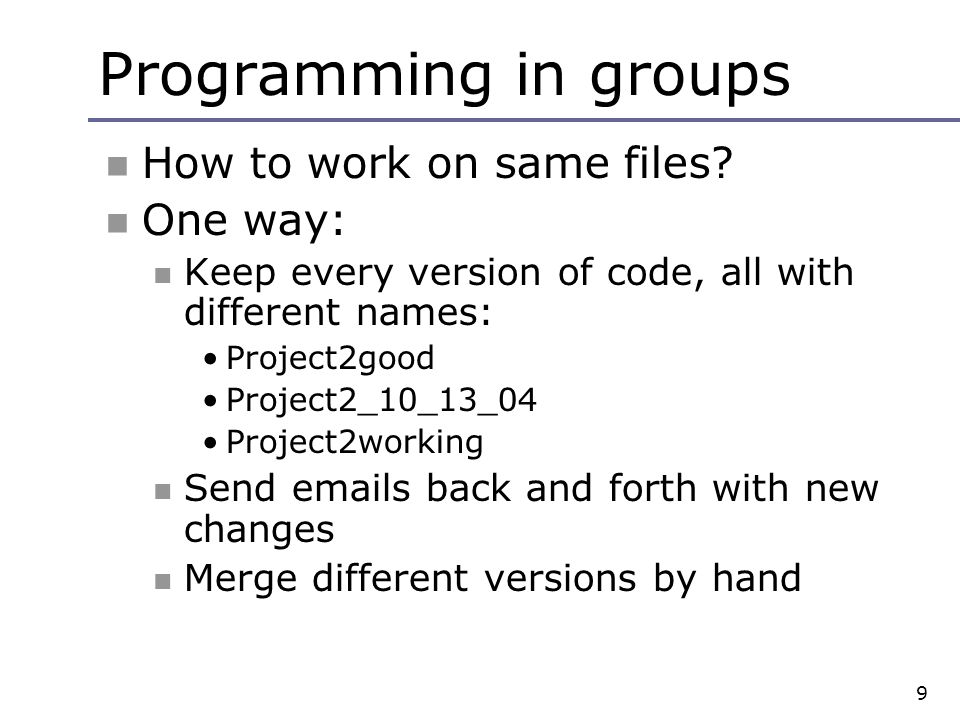 Programming in groups

- How to work on same files?
- One way:
  - Keep every version of code, all with different names:
    - Project2good
    - Project2_10_13_04
    - Project2working
  - Send emails back and forth with new changes
  - Merge different versions by hand

9